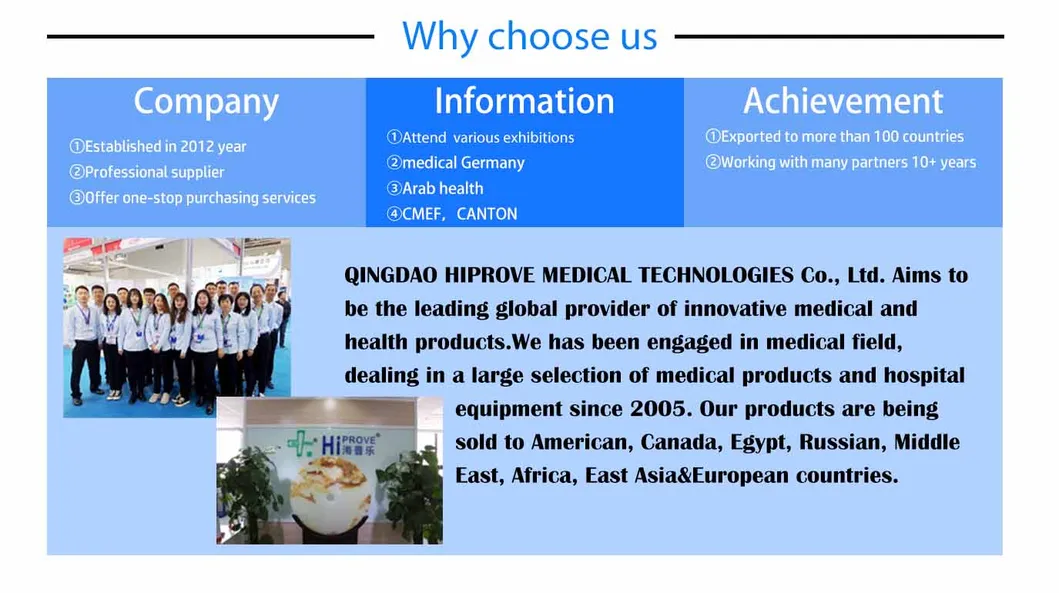 Why choose us

Company
①Established in 2012 year
②Professional supplier
③Offer one-stop purchasing services

Information
①Attend various exhibitions
②medical Germany
③Arab health
④CMEF, CANTON

Achievement
①Exported to more than 100 countries
②Working with many partners 10+ years

QINGDAO HIPROVE MEDICAL TECHNOLOGIES Co., Ltd. Aims to be the leading global provider of innovative medical and health products.We has been engaged in medical field, dealing in a large selection of medical products and hospital equipment since 2005. Our products are being sold to American, Canada, Egypt, Russian, Middle East, Africa, East Asia&European countries.

Hi PROVE 海普乐